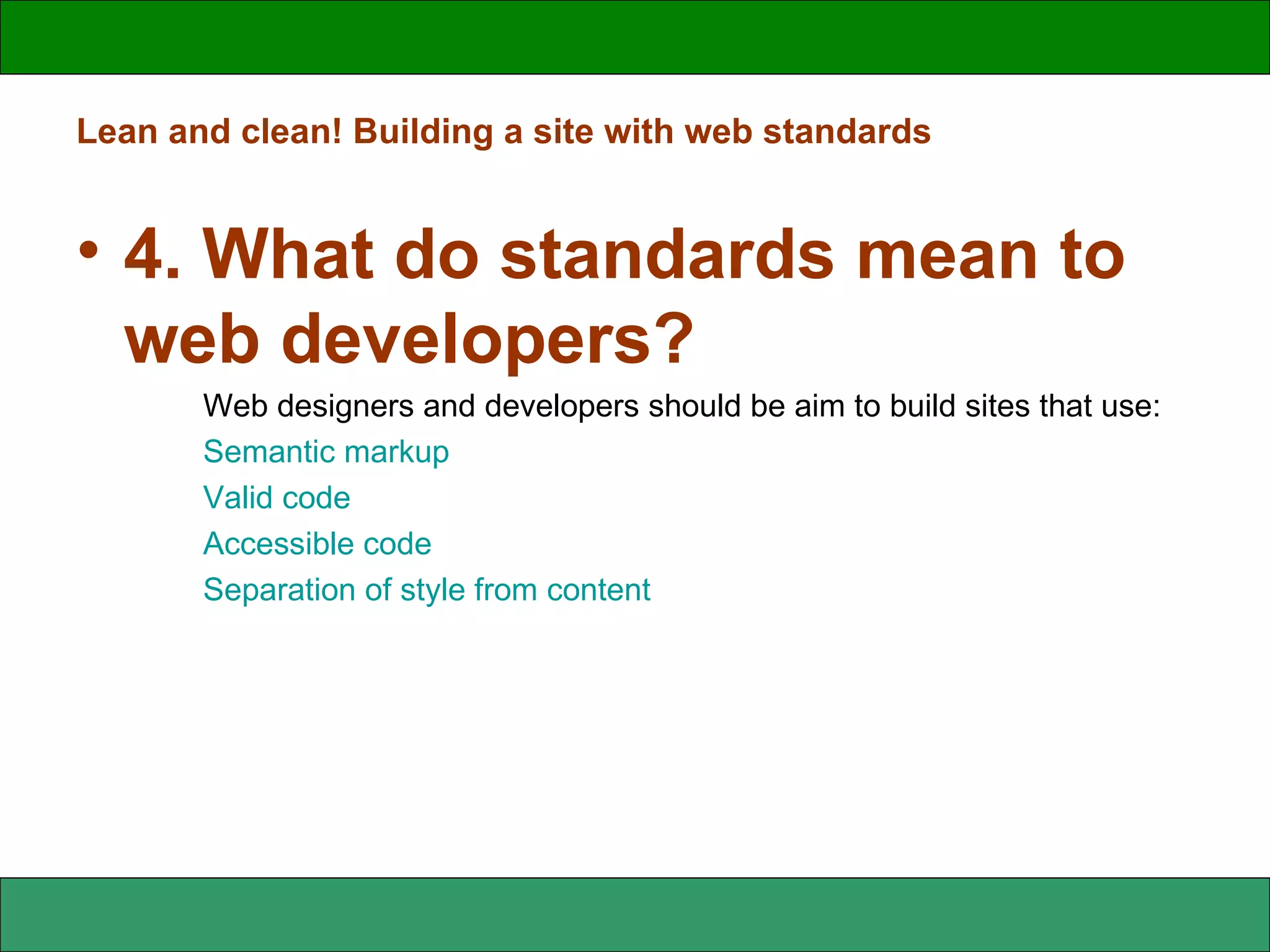 Lean and clean! Building a site with web standards

• 4. What do standards mean to web developers?

Web designers and developers should be aim to build sites that use:

Semantic markup

Valid code

Accessible code

Separation of style from content